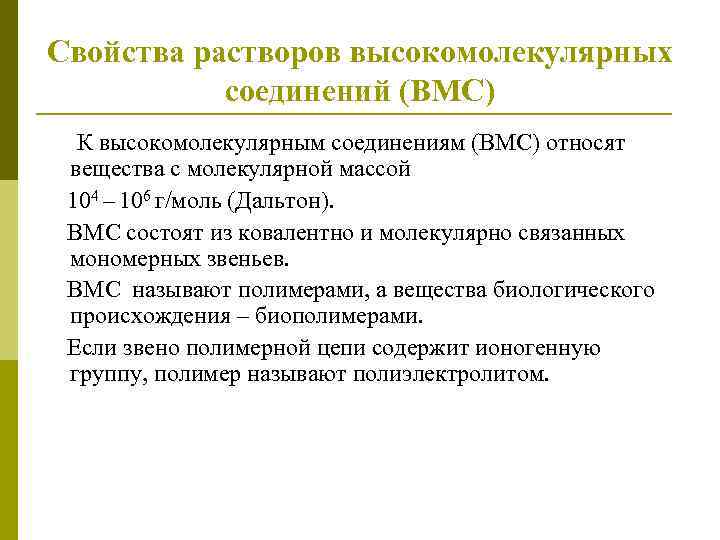 Свойства растворов высокомолекулярных соединений (ВМС)

К высокомолекулярным соединениям (ВМС) относят вещества с молекулярной массой

$10^4 – 10^6$ г/моль (Дальтон).

ВМС состоят из ковалентно и молекулярно связанных мономерных звеньев.

ВМС называют полимерами, а вещества биологического происхождения – биополимерами.

Если звено полимерной цепи содержит ионогенную группу, полимер называют полиэлектролитом.